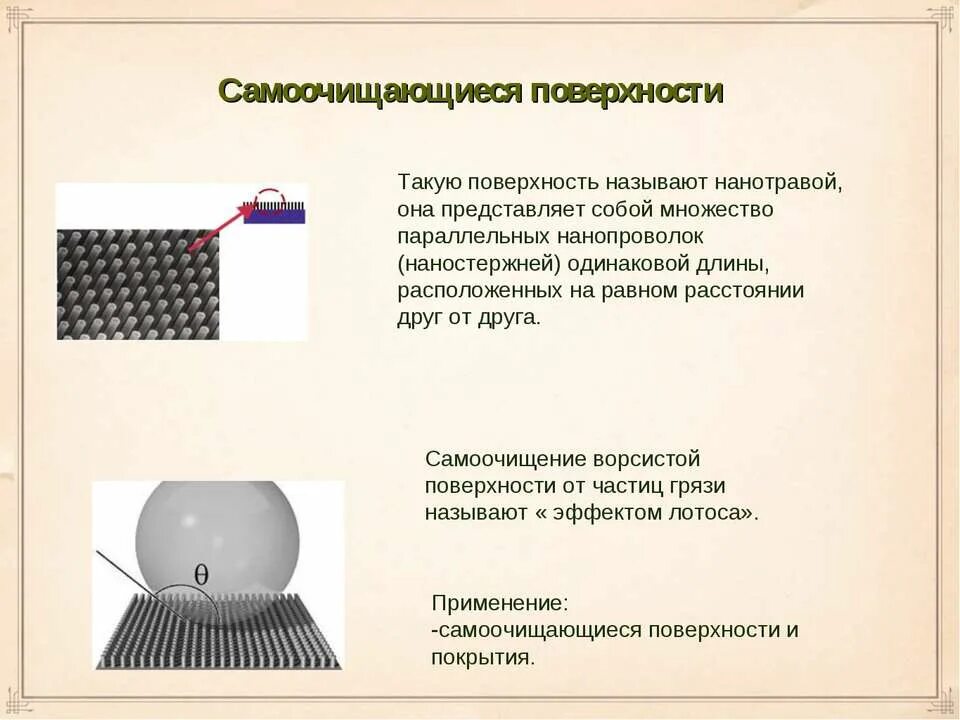 Самоочищающиеся поверхности

Такую поверхность называют нанотравой, она представляет собой множество параллельных нанопроволок (наностержней) одинаковой длины, расположенных на равном расстоянии друг от друга.

Самоочищение ворсистой поверхности от частиц грязи называют « эффектом лотоса».

$\theta$

Применение:
-самоочищающиеся поверхности и покрытия.